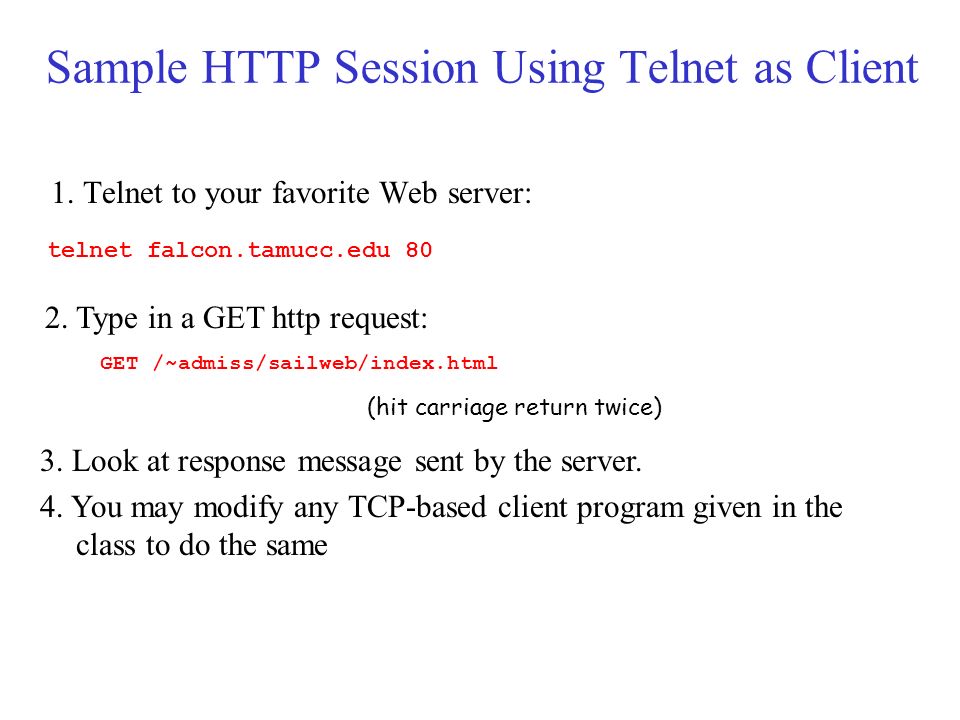 Sample HTTP Session Using Telnet as Client

1. Telnet to your favorite Web server:

telnet falcon.tamucc.edu 80

2. Type in a GET http request:

GET /~admiss/sailweb/index.html

(hit carriage return twice)

3. Look at response message sent by the server.

4. You may modify any TCP-based client program given in the class to do the same